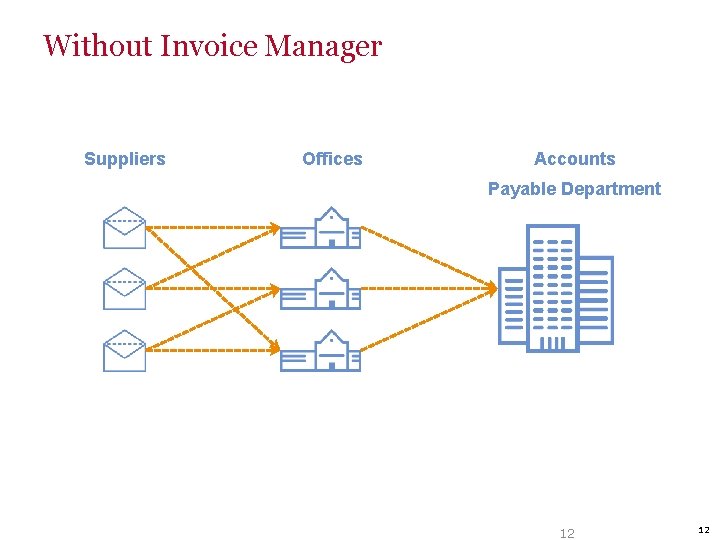 Without Invoice Manager

Suppliers

Offices

Accounts
Payable Department

12

12